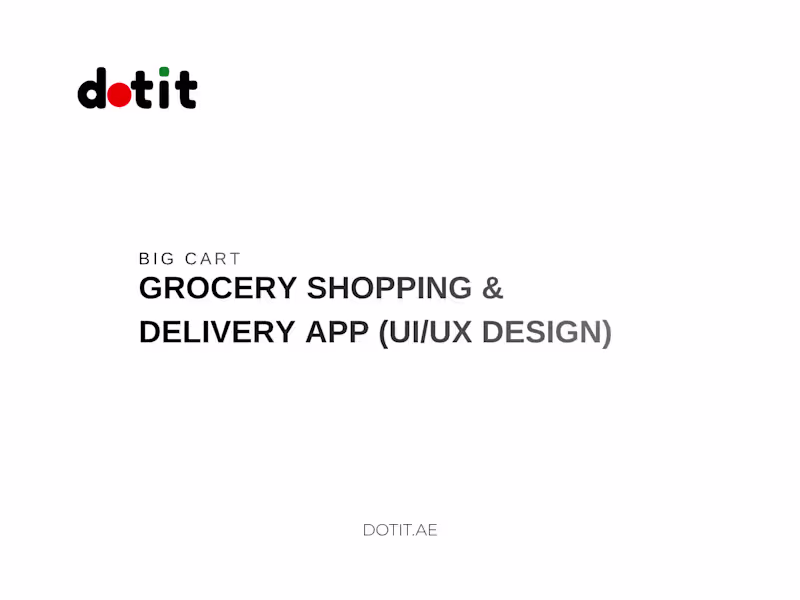 dotit

BIG CART
GROCERY SHOPPING & DELIVERY APP (UI/UX DESIGN)

DOTIT.AE